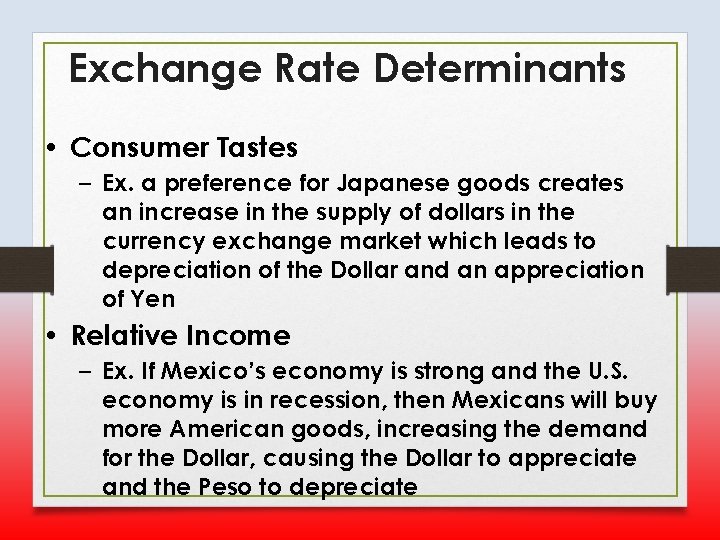 Exchange Rate Determinants

• Consumer Tastes
– Ex. a preference for Japanese goods creates an increase in the supply of dollars in the currency exchange market which leads to depreciation of the Dollar and an appreciation of Yen

• Relative Income
– Ex. If Mexico's economy is strong and the U.S. economy is in recession, then Mexicans will buy more American goods, increasing the demand for the Dollar, causing the Dollar to appreciate and the Peso to depreciate